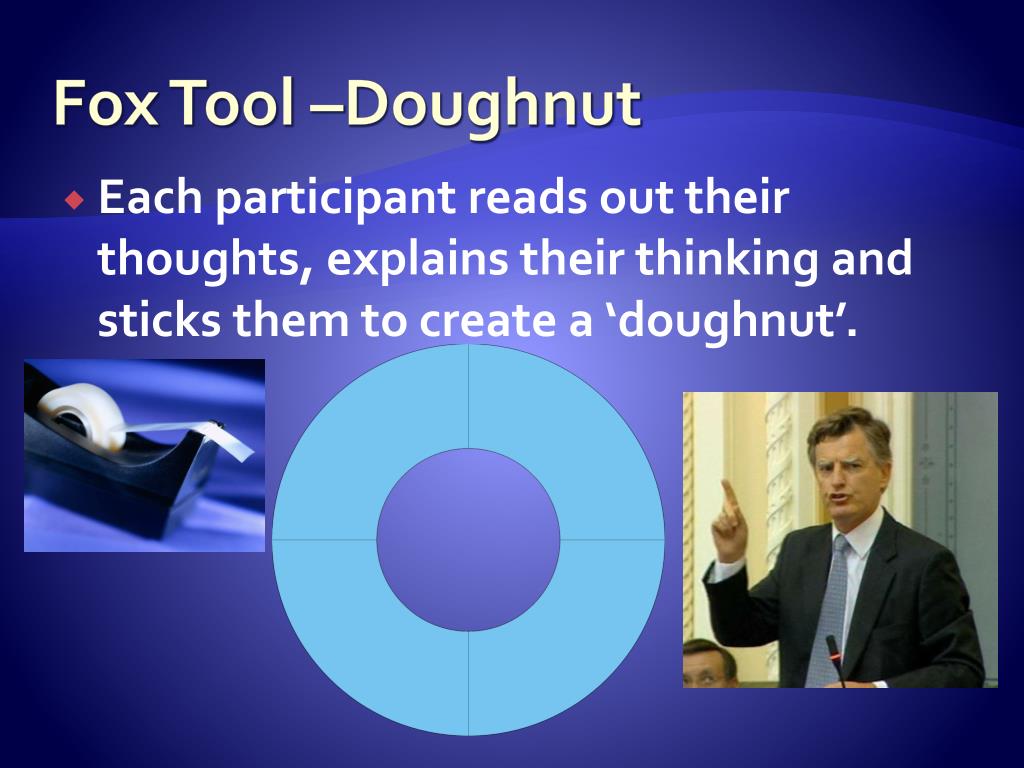 Fox Tool –Doughnut

Each participant reads out their thoughts, explains their thinking and sticks them to create a ‘doughnut’.